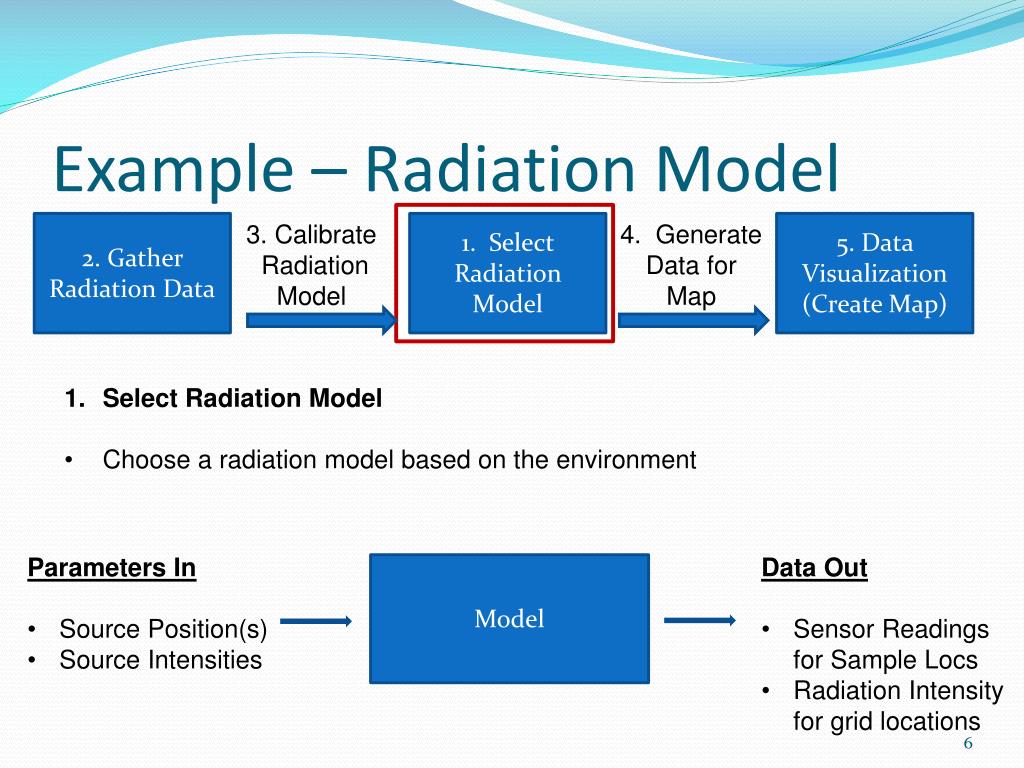 Example – Radiation Model

2. Gather Radiation Data

3. Calibrate Radiation Model

1. Select Radiation Model

4. Generate Data for Map

5. Data Visualization (Create Map)

1. Select Radiation Model

• Choose a radiation model based on the environment

Parameters In

• Source Position(s)
• Source Intensities

Model

Data Out

• Sensor Readings for Sample Locs
• Radiation Intensity for grid locations

6